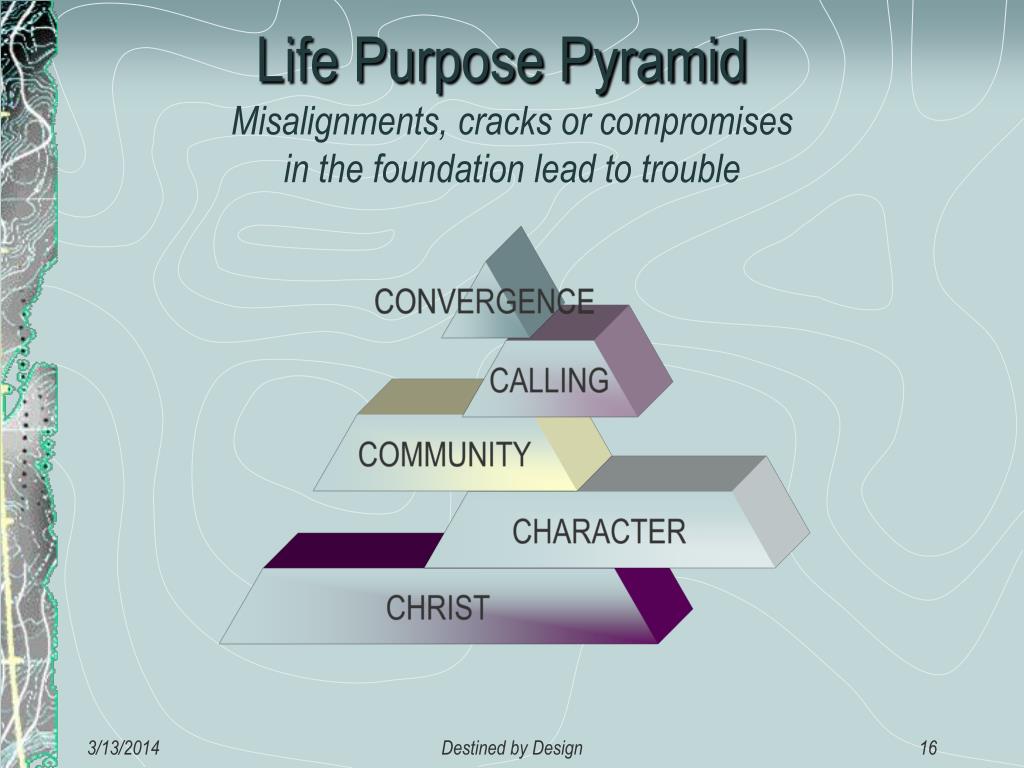 Life Purpose Pyramid

Misalignments, cracks or compromises in the foundation lead to trouble

CONVERGENCE

CALLING

COMMUNITY

CHARACTER

CHRIST

3/13/2014

Destined by Design

16